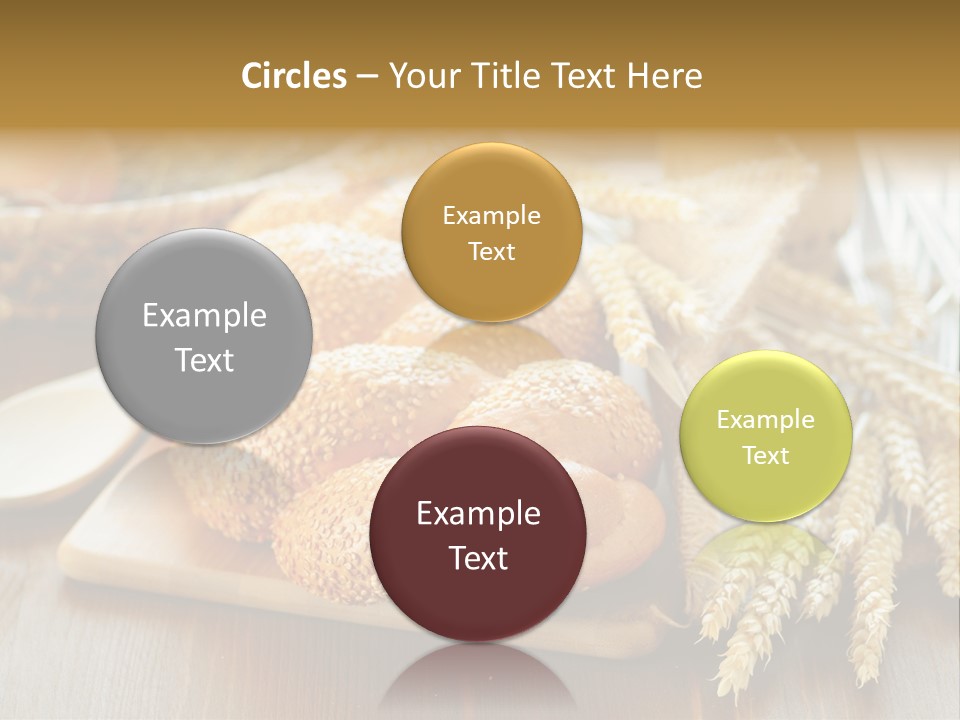 Circles – Your Title Text Here

Example Text

Example Text

Example Text

Example Text